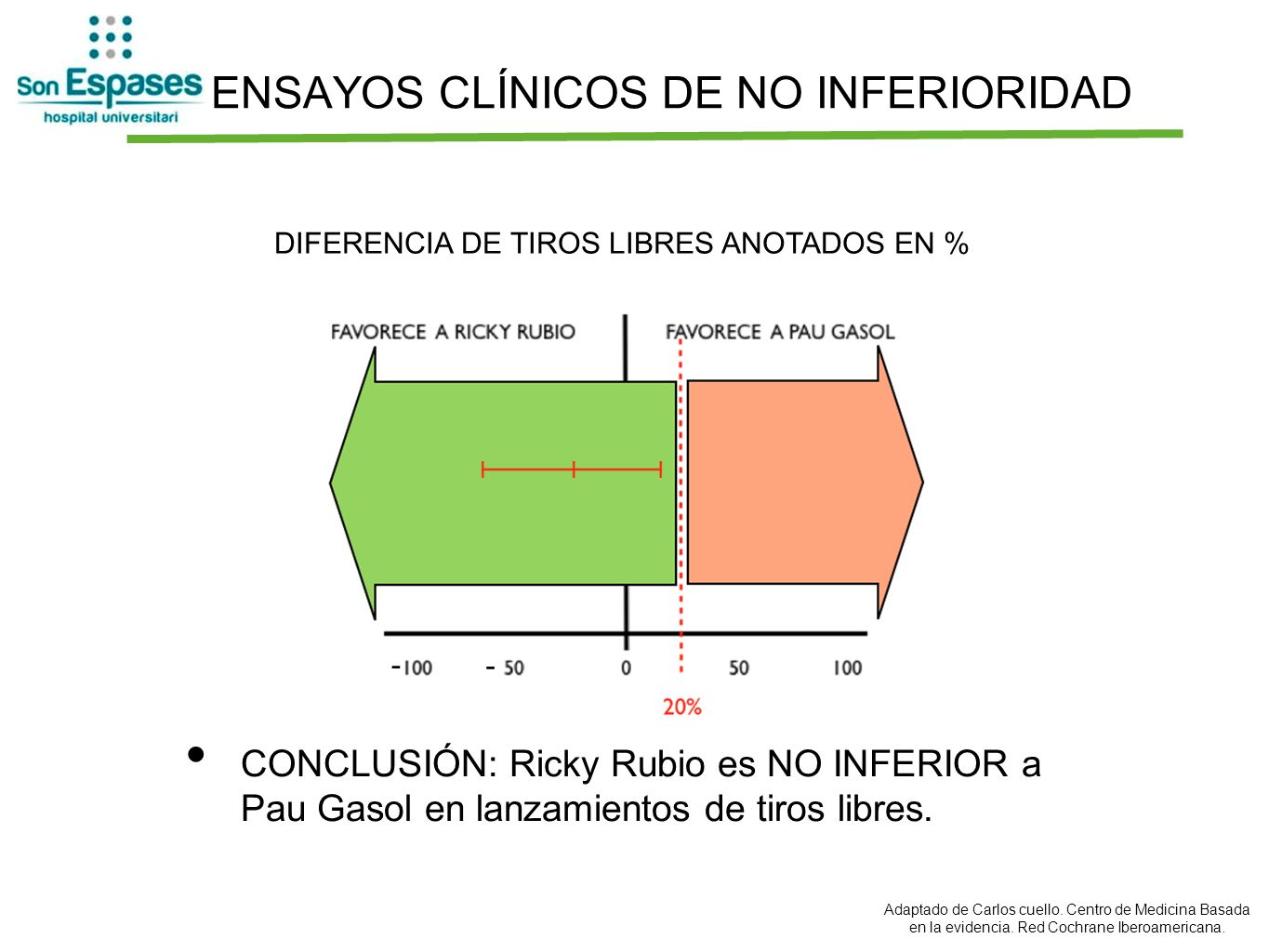 Son Espases
hospital universitari

ENSAYOS CLÍNICOS DE NO INFERIORIDAD

DIFERENCIA DE TIROS LIBRES ANOTADOS EN %

FAVORECE A RICKY RUBIO

FAVORECE A PAU GASOL

-100 - 50 0 50 100

20%

• CONCLUSIÓN: Ricky Rubio es NO INFERIOR a Pau Gasol en lanzamientos de tiros libres.

Adaptado de Carlos cuello. Centro de Medicina Basada en la evidencia. Red Cochrane Iberoamericana.